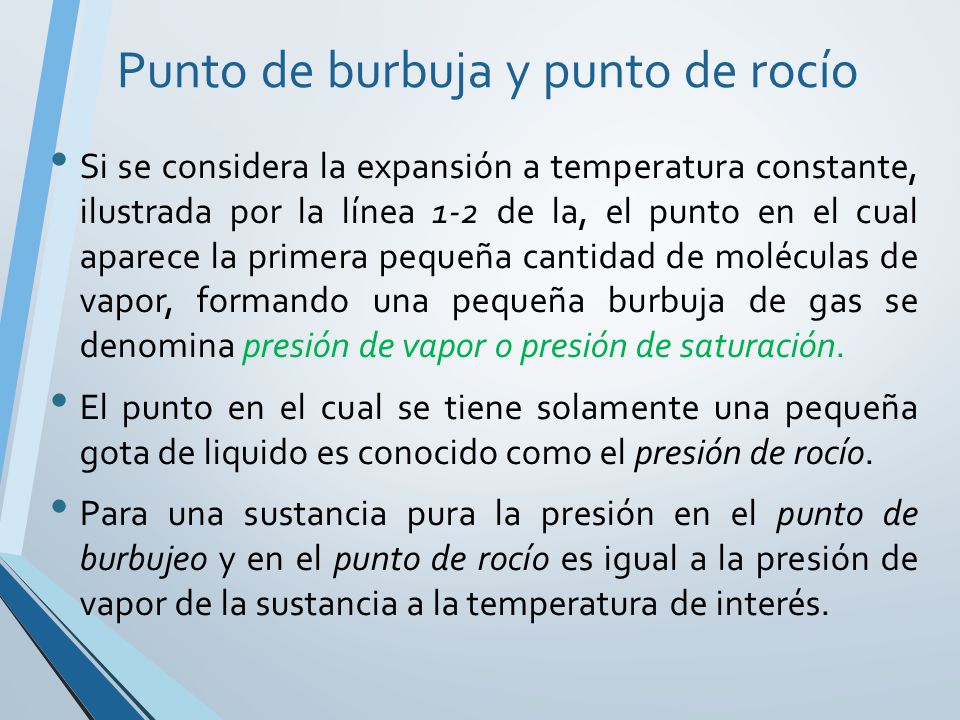 Punto de burbuja y punto de rocío

• Si se considera la expansión a temperatura constante, ilustrada por la línea 1-2 de la, el punto en el cual aparece la primera pequeña cantidad de moléculas de vapor, formando una pequeña burbuja de gas se denomina presión de vapor o presión de saturación.

• El punto en el cual se tiene solamente una pequeña gota de liquido es conocido como el presión de rocío.

• Para una sustancia pura la presión en el punto de burbujeo y en el punto de rocío es igual a la presión de vapor de la sustancia a la temperatura de interés.